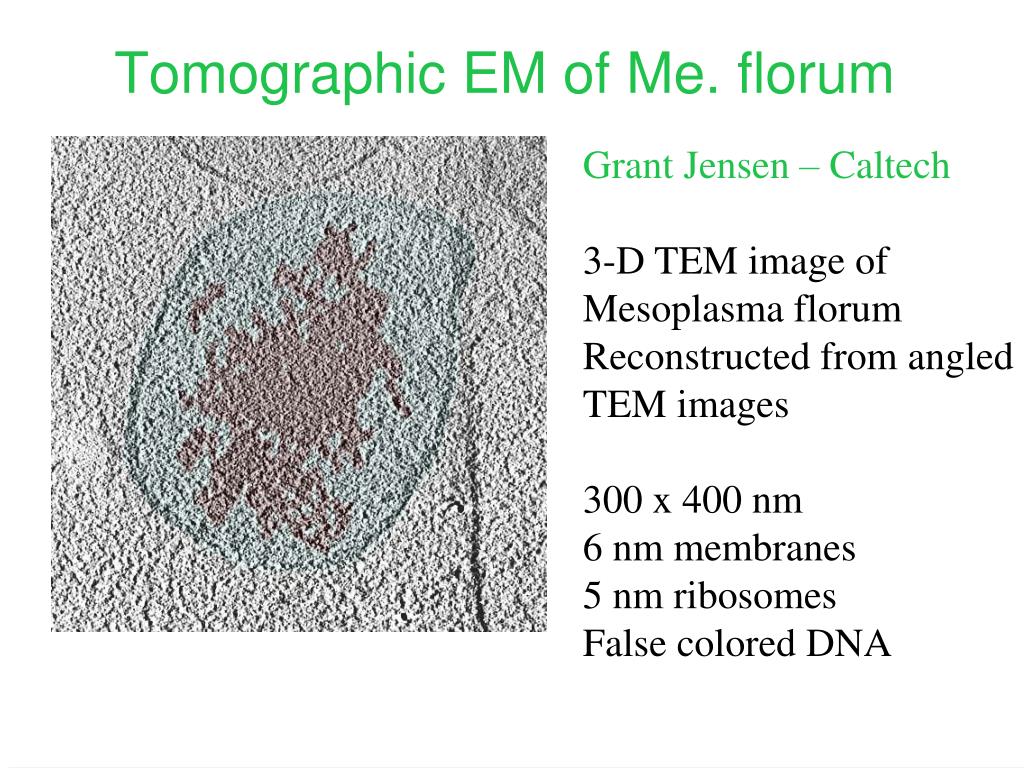 Tomographic EM of Me. florum

Grant Jensen – Caltech

3-D TEM image of Mesoplasma florum Reconstructed from angled TEM images

300 x 400 nm
6 nm membranes
5 nm ribosomes
False colored DNA